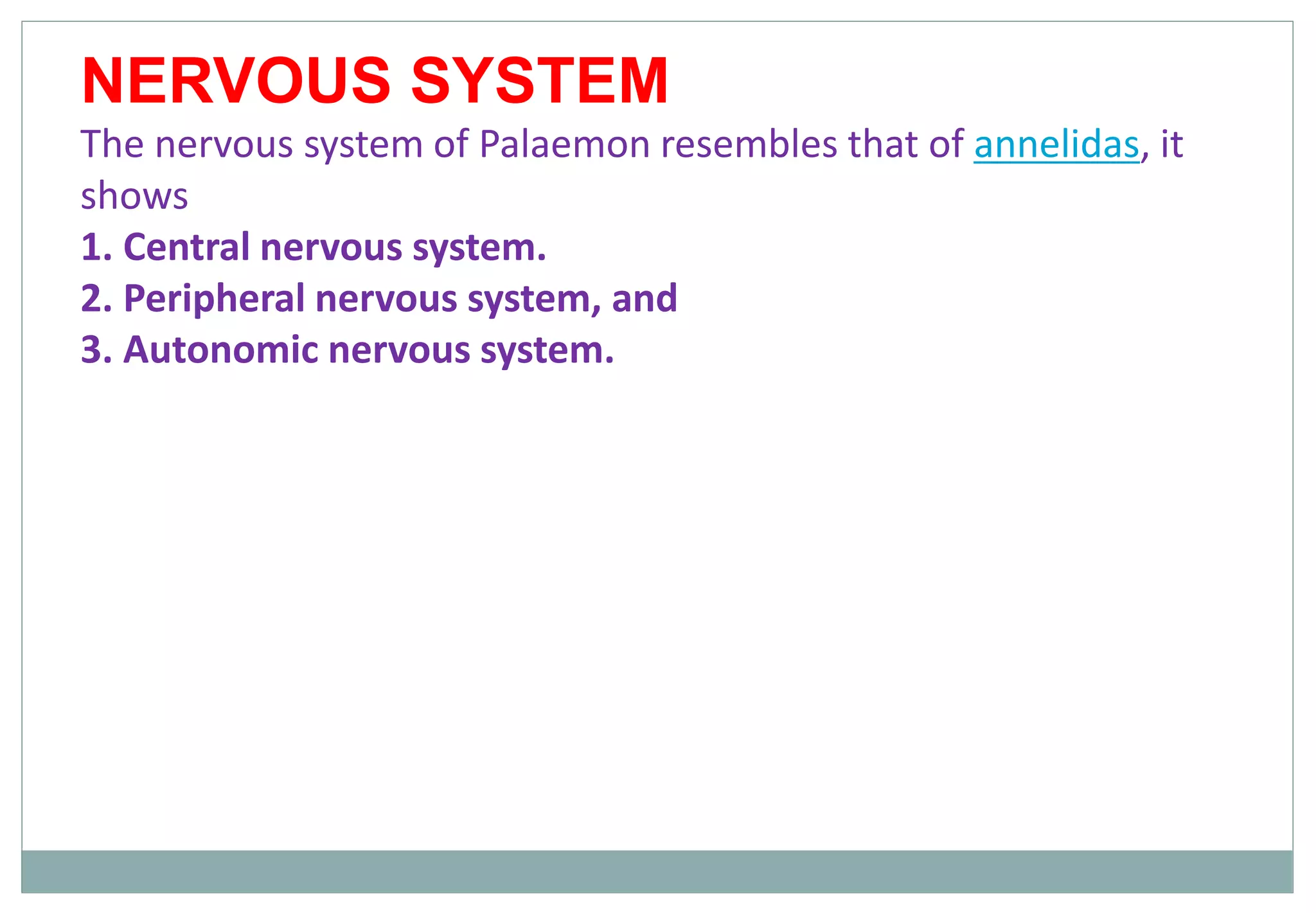 NERVOUS SYSTEM

The nervous system of Palaemon resembles that of annelidas, it shows

1. Central nervous system.
2. Peripheral nervous system, and
3. Autonomic nervous system.